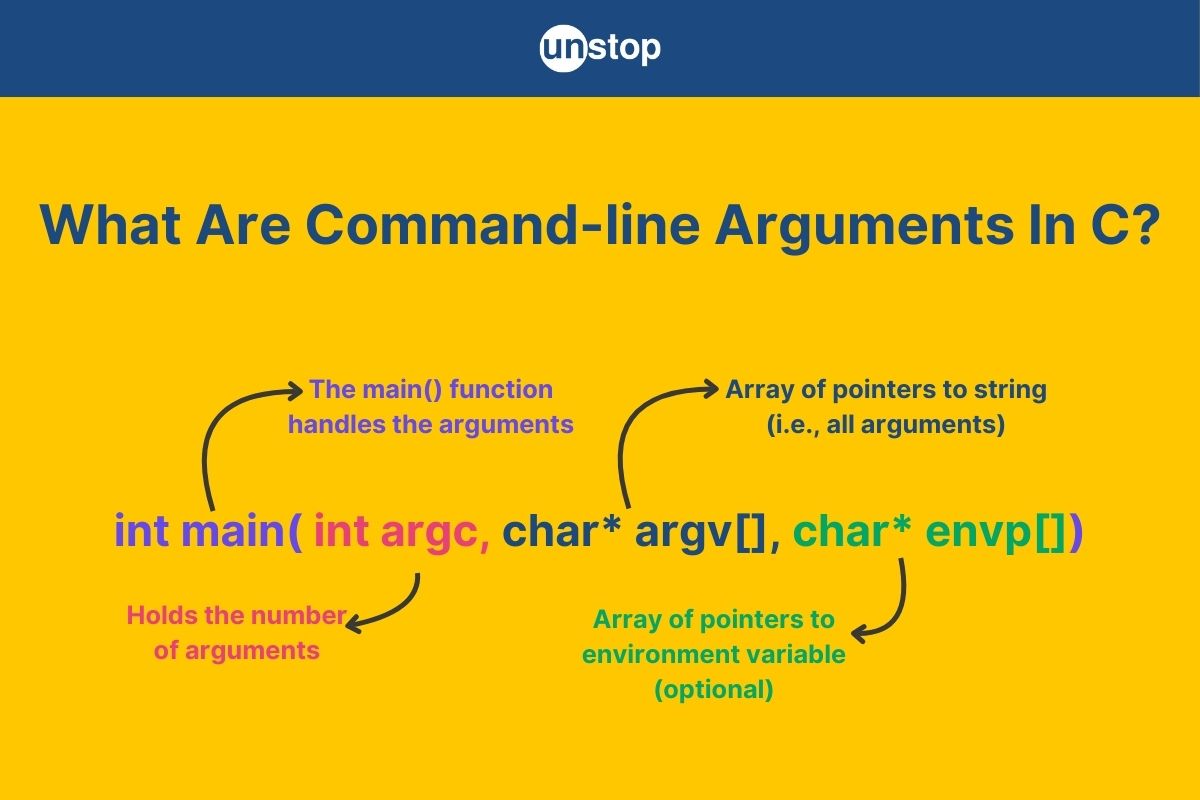 unstop

What Are Command-line Arguments In C?

The main() function handles the arguments

Array of pointers to string (i.e., all arguments)

int main( int argc, char* argv[], char* envp[])

Holds the number of arguments

Array of pointers to environment variable (optional)